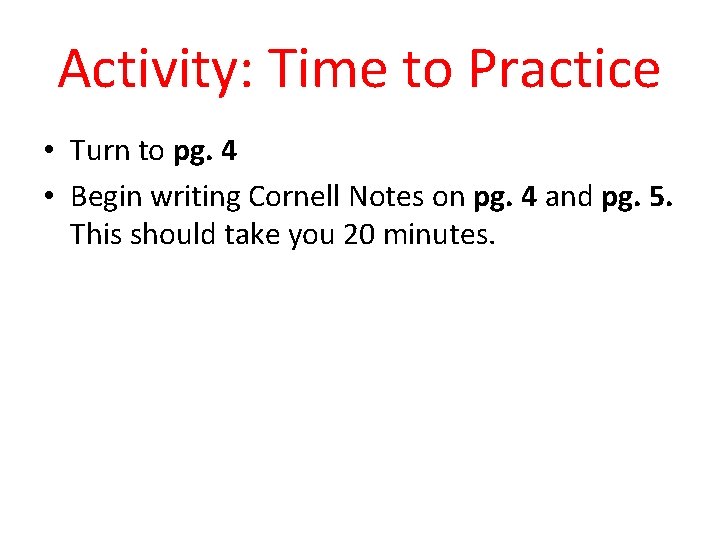 Activity: Time to Practice

• Turn to pg. 4
• Begin writing Cornell Notes on pg. 4 and pg. 5. This should take you 20 minutes.